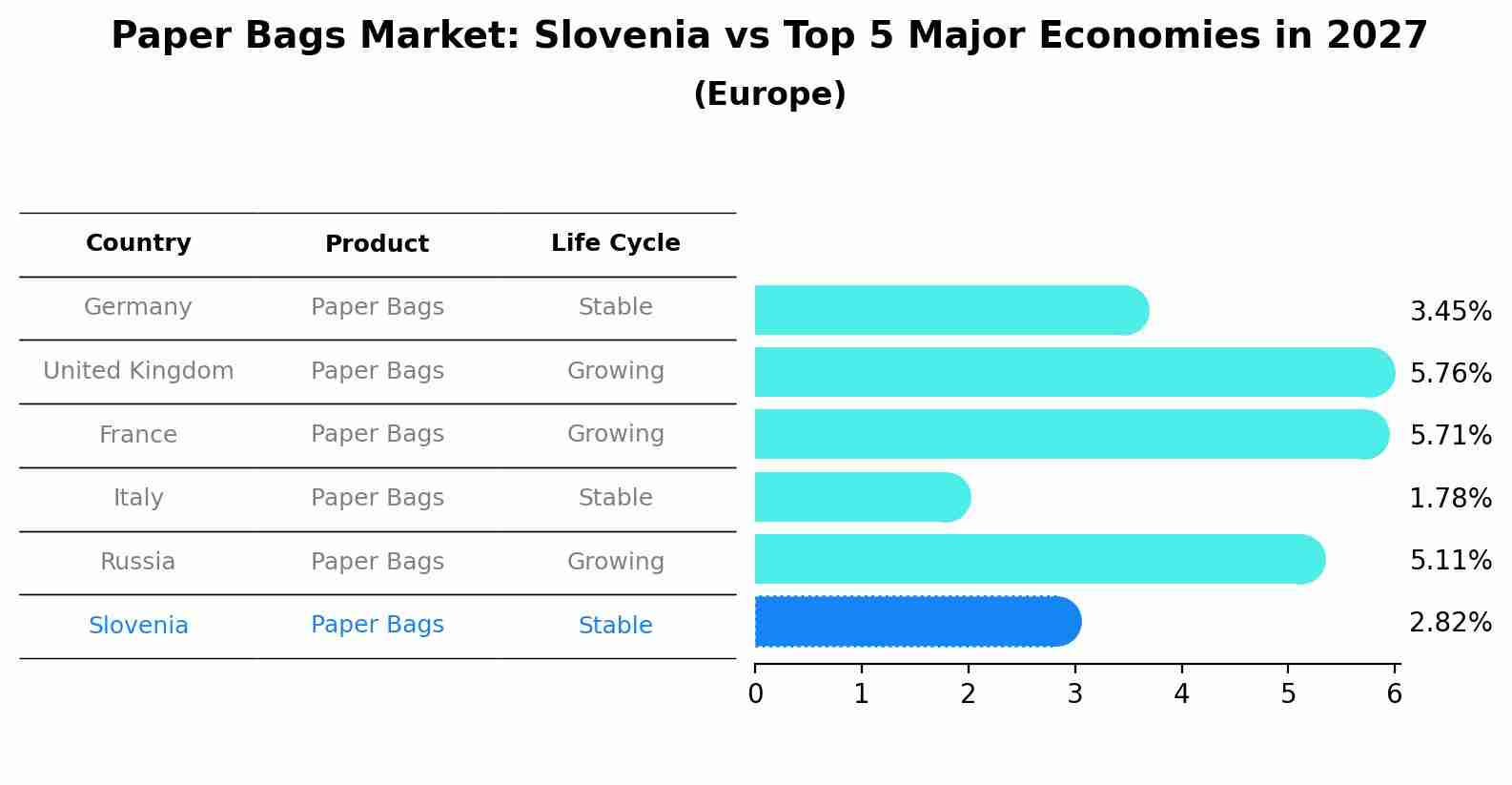 Paper Bags Market: Slovenia vs Top 5 Major Economies in 2027
(Europe)

| Country | Product | Life Cycle |
|---|---|---|
| Germany | Paper Bags | Stable |
| United Kingdom | Paper Bags | Growing |
| France | Paper Bags | Growing |
| Italy | Paper Bags | Stable |
| Russia | Paper Bags | Growing |
| Slovenia | Paper Bags | Stable |

3.45%
5.76%
5.71%
1.78%
5.11%
2.82%

0 1 2 3 4 5 6